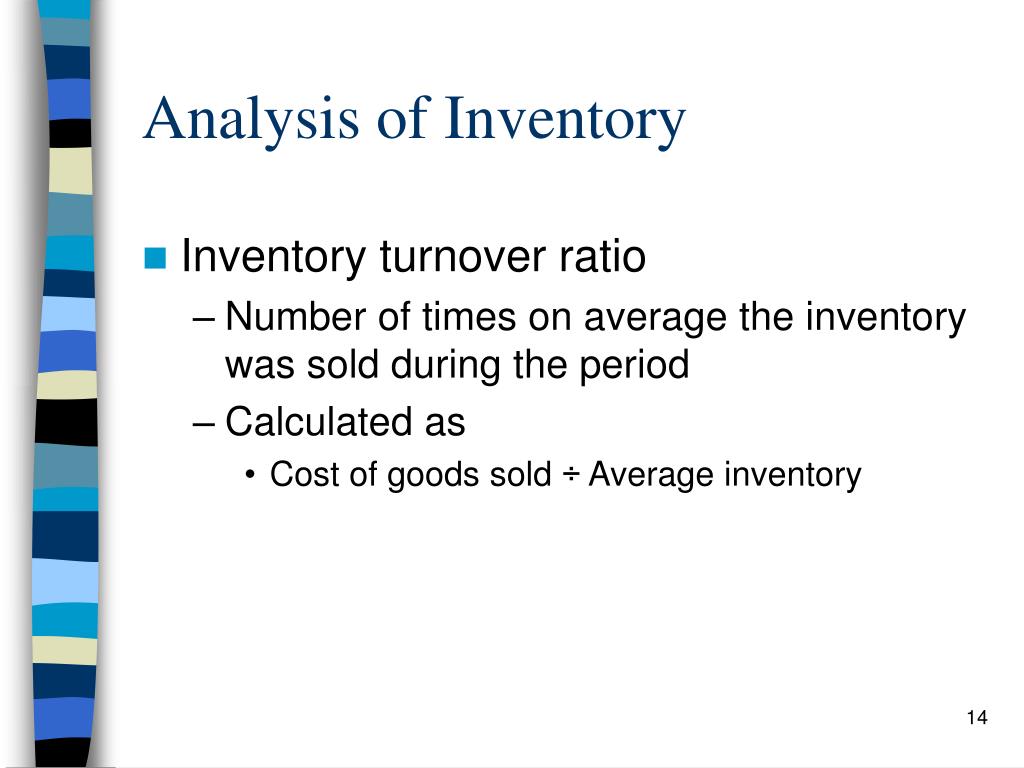 Analysis of Inventory

Inventory turnover ratio

– Number of times on average the inventory was sold during the period

– Calculated as

• Cost of goods sold ÷ Average inventory

14